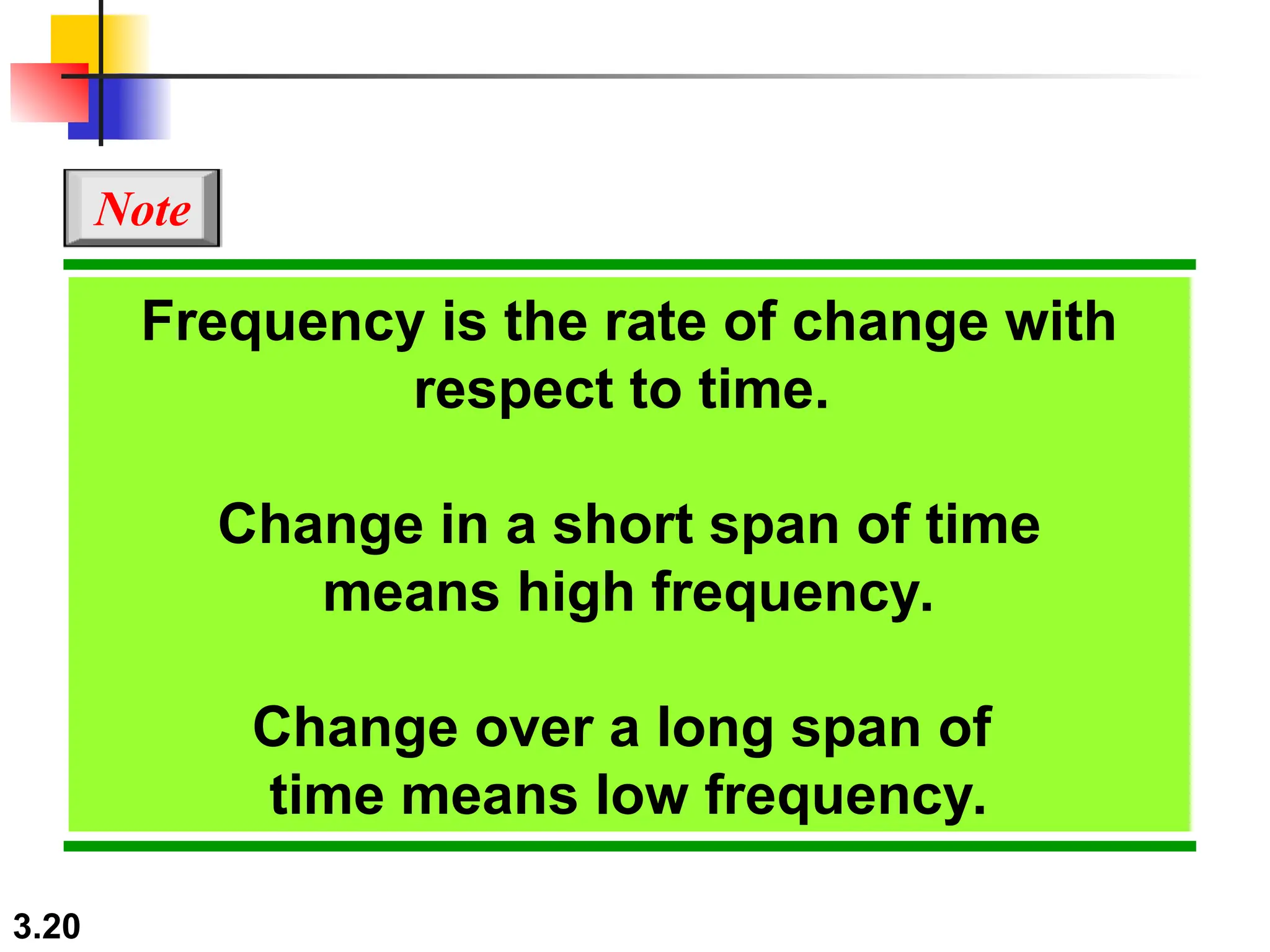 Note

Frequency is the rate of change with respect to time.

Change in a short span of time means high frequency.

Change over a long span of time means low frequency.

3.20